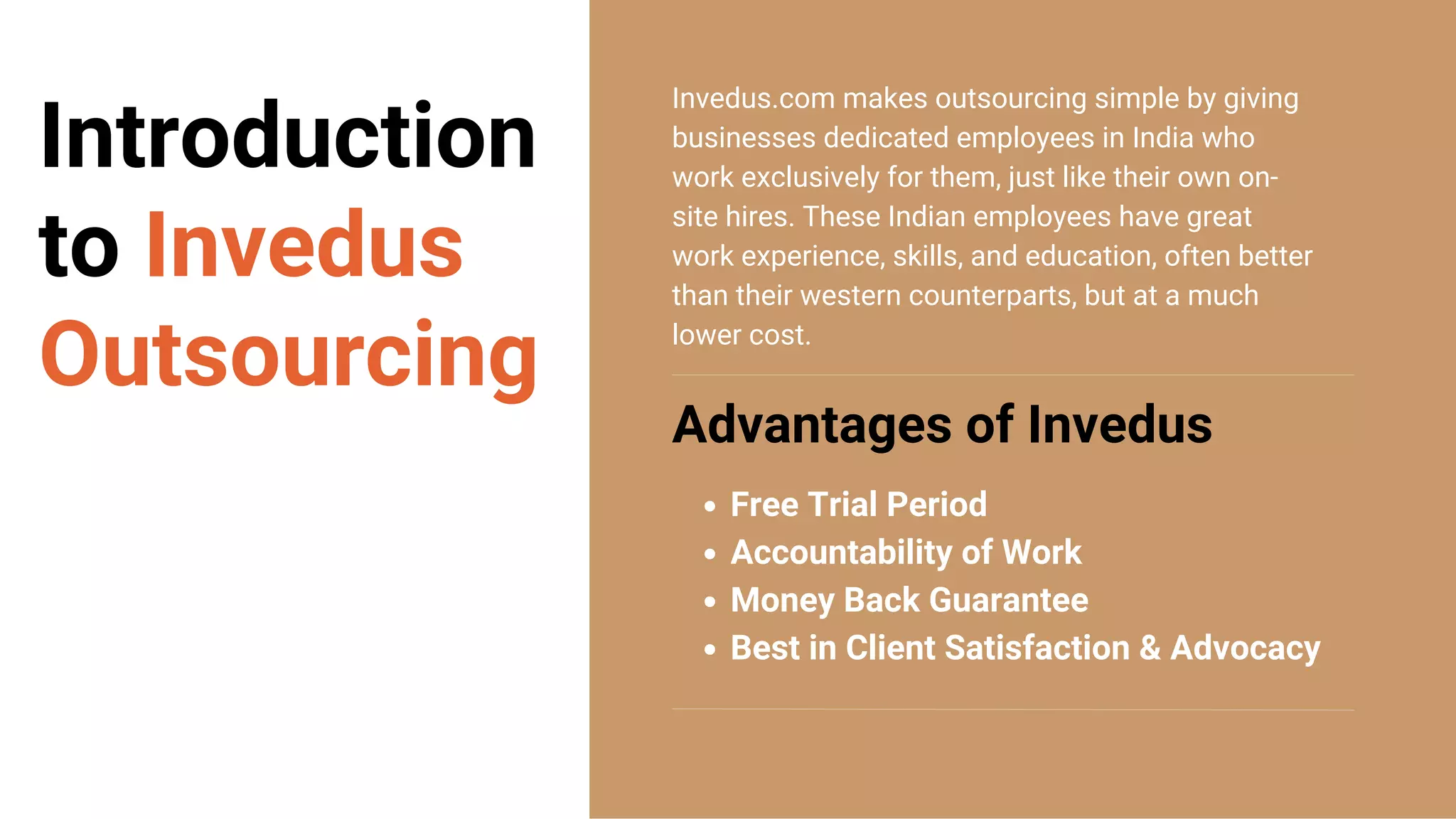 Introduction to Invedus Outsourcing

Invedus.com makes outsourcing simple by giving businesses dedicated employees in India who work exclusively for them, just like their own on-site hires. These Indian employees have great work experience, skills, and education, often better than their western counterparts, but at a much lower cost.

Advantages of Invedus

- Free Trial Period
- Accountability of Work
- Money Back Guarantee
- Best in Client Satisfaction & Advocacy